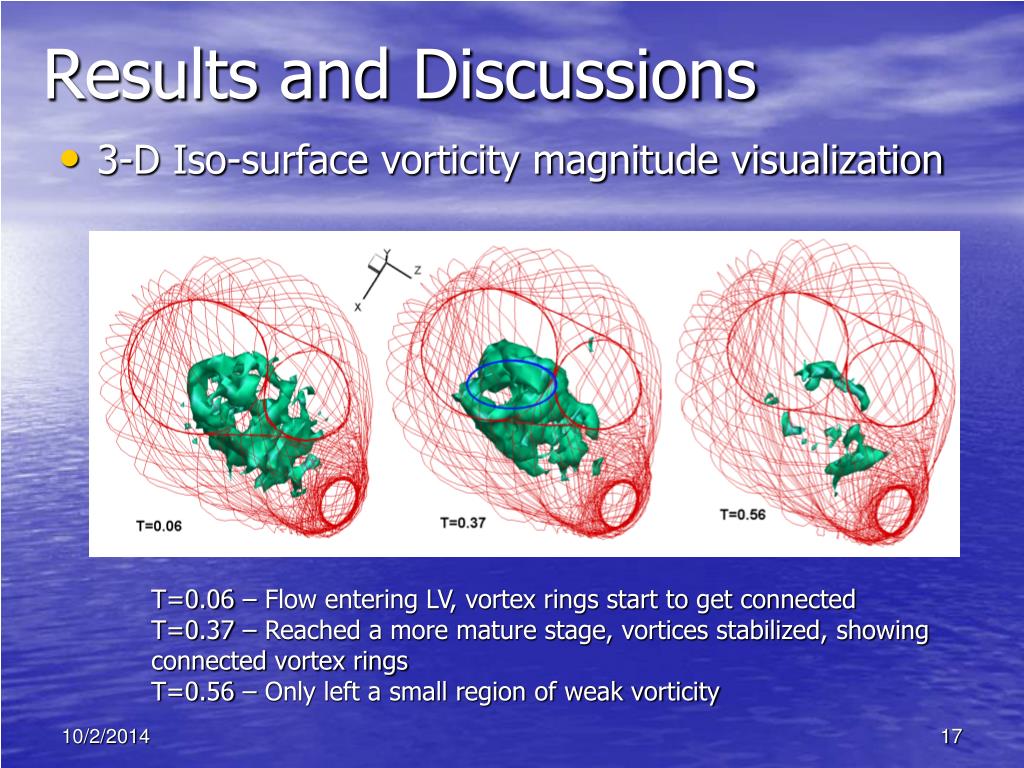 Results and Discussions

• 3-D Iso-surface vorticity magnitude visualization

Y
Z
X

T=0.06

T=0.37

T=0.56

T=0.06 – Flow entering LV, vortex rings start to get connected
T=0.37 – Reached a more mature stage, vortices stabilized, showing connected vortex rings
T=0.56 – Only left a small region of weak vorticity

10/2/2014

17